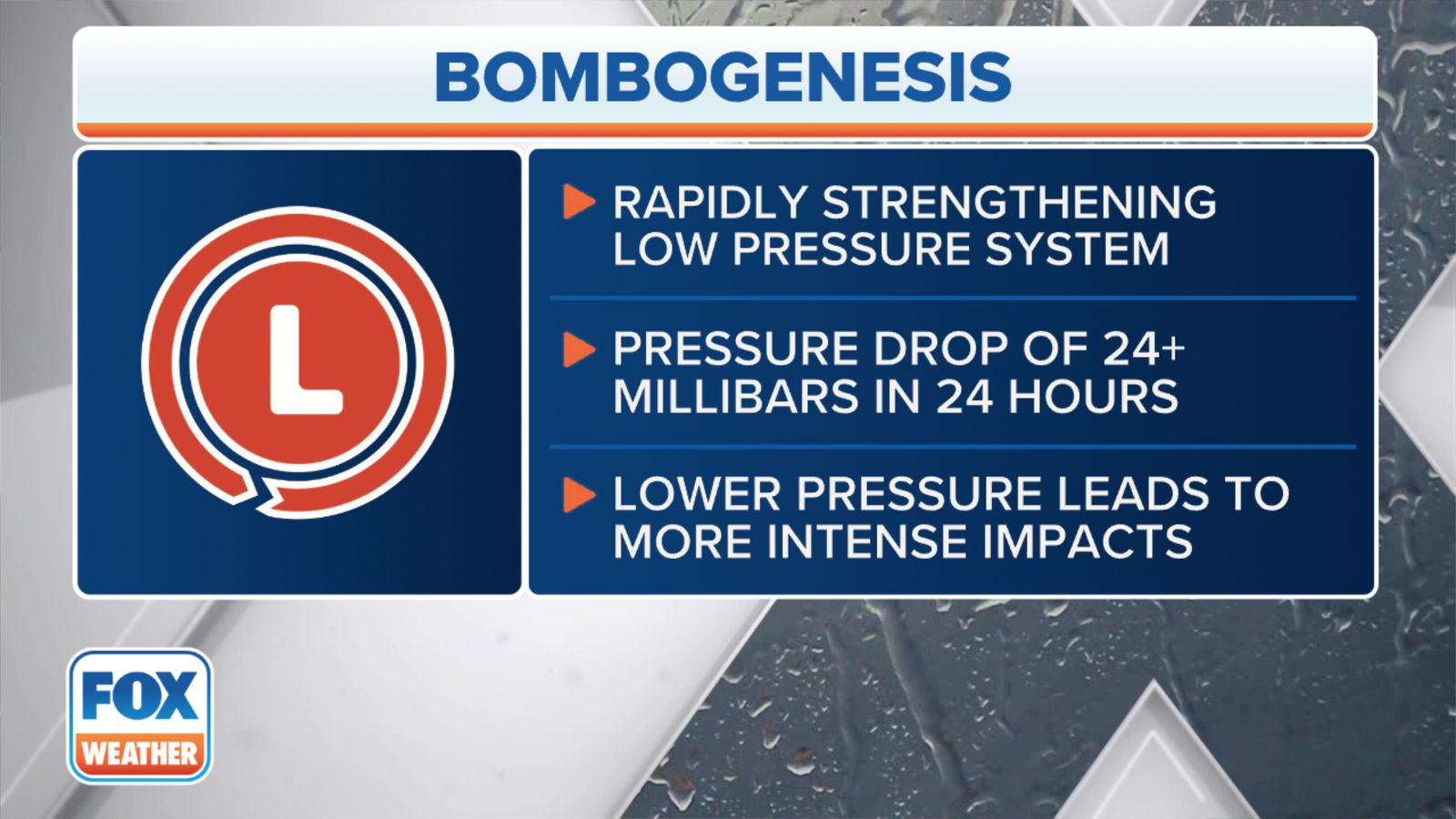 BOMBOGENESIS

L

RAPIDLY STRENGTHENING LOW PRESSURE SYSTEM

PRESSURE DROP OF 24+ MILLIBARS IN 24 HOURS

LOWER PRESSURE LEADS TO MORE INTENSE IMPACTS

FOX WEATHER